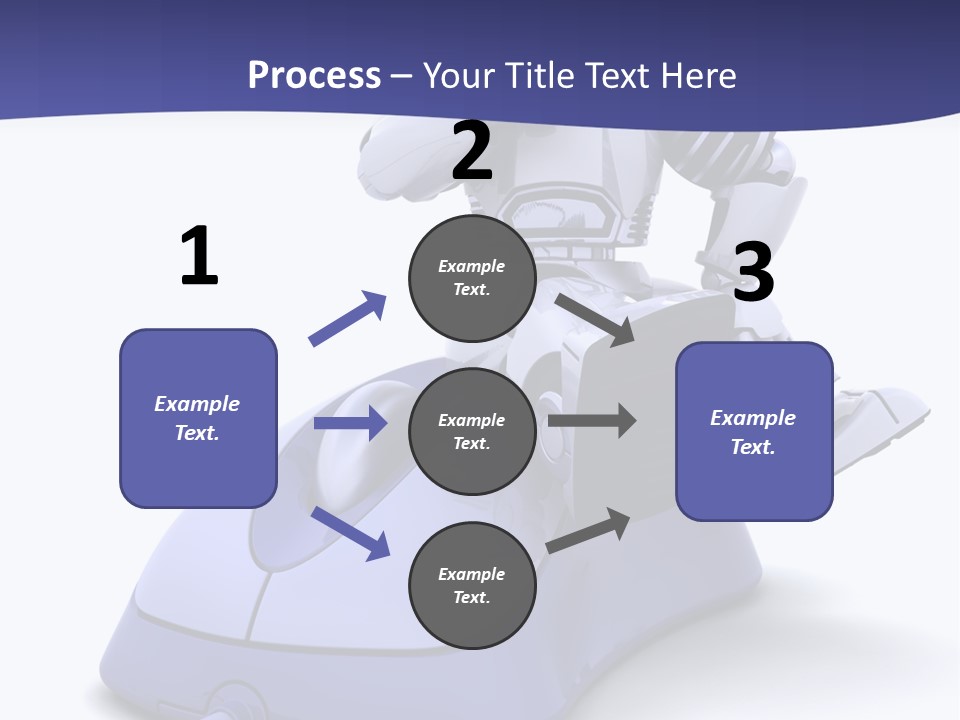 Process – Your Title Text Here

1

Example Text.

2

Example Text.

Example Text.

Example Text.

3

Example Text.